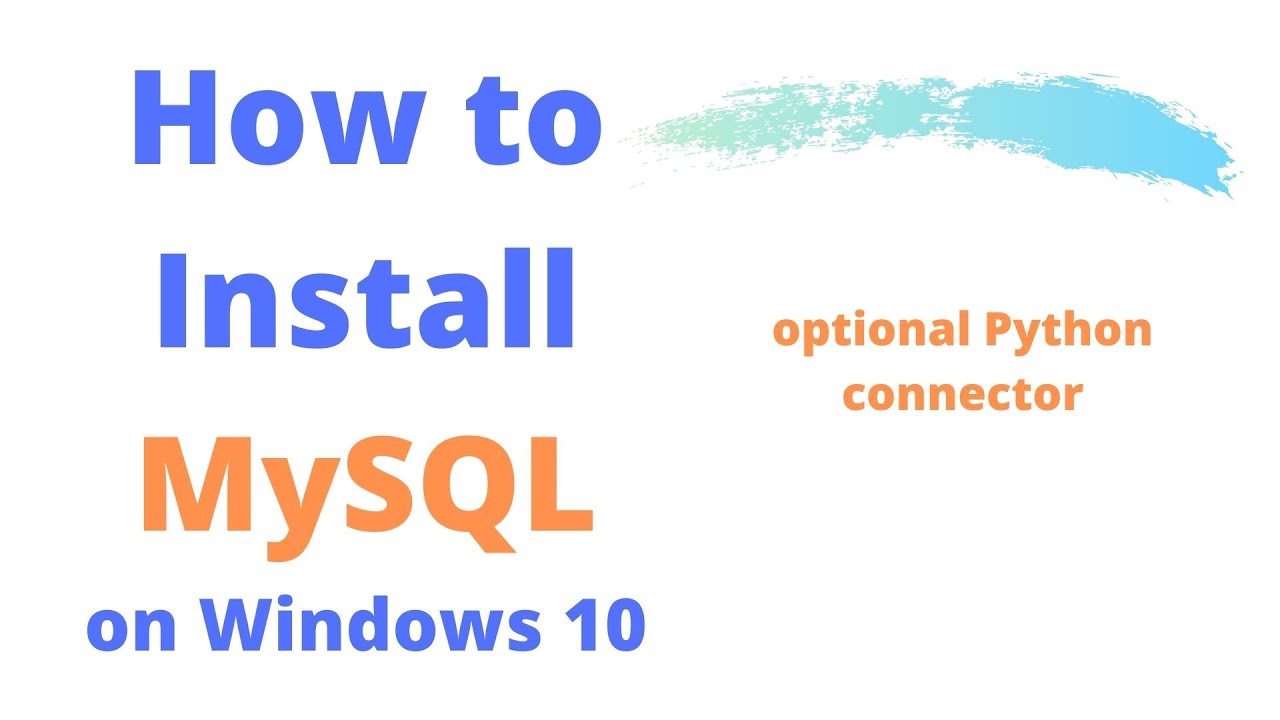 How to Install MySQL on Windows 10

optional Python connector